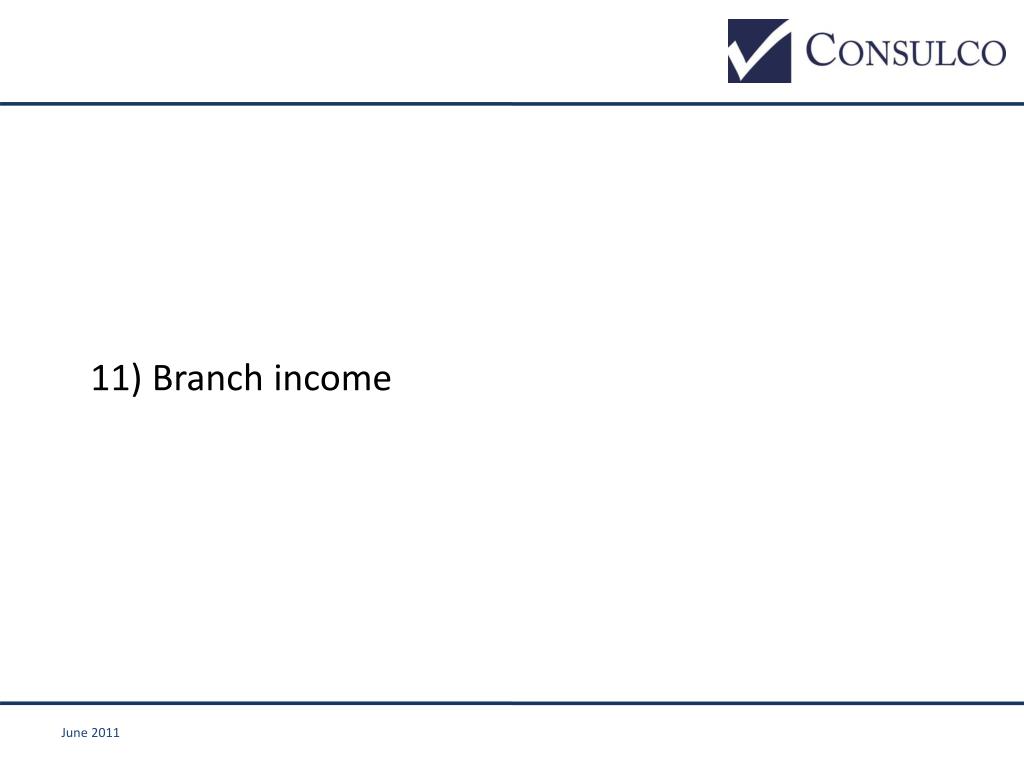 CONSULCO

11) Branch income

June 2011